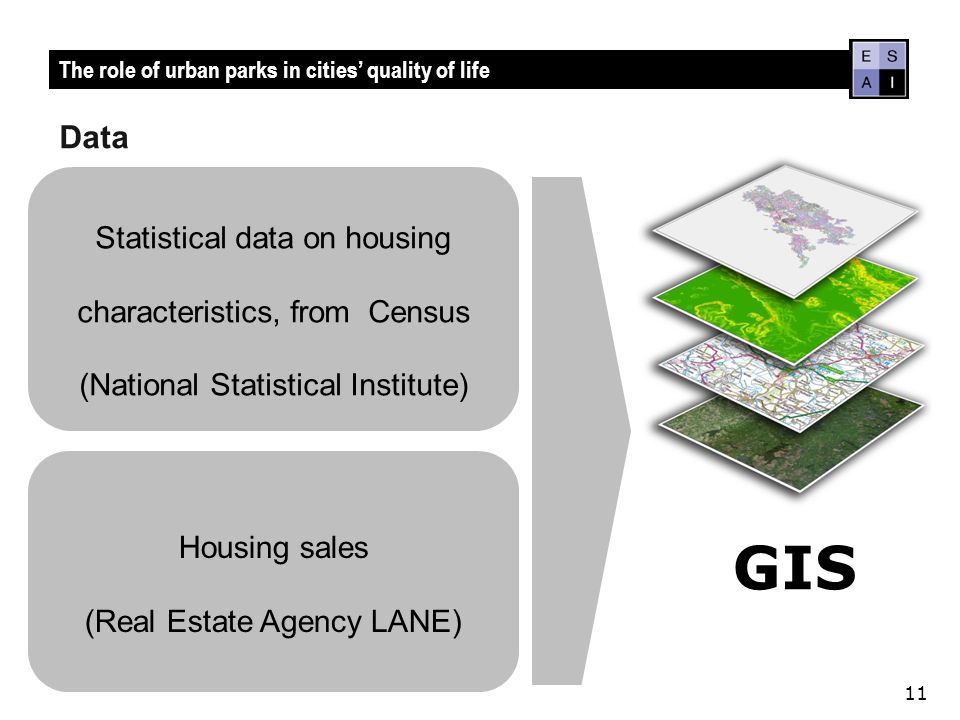 The role of urban parks in cities' quality of life

E S
A I

Data

Statistical data on housing characteristics, from Census (National Statistical Institute)

Housing sales
(Real Estate Agency LANE)

GIS

11